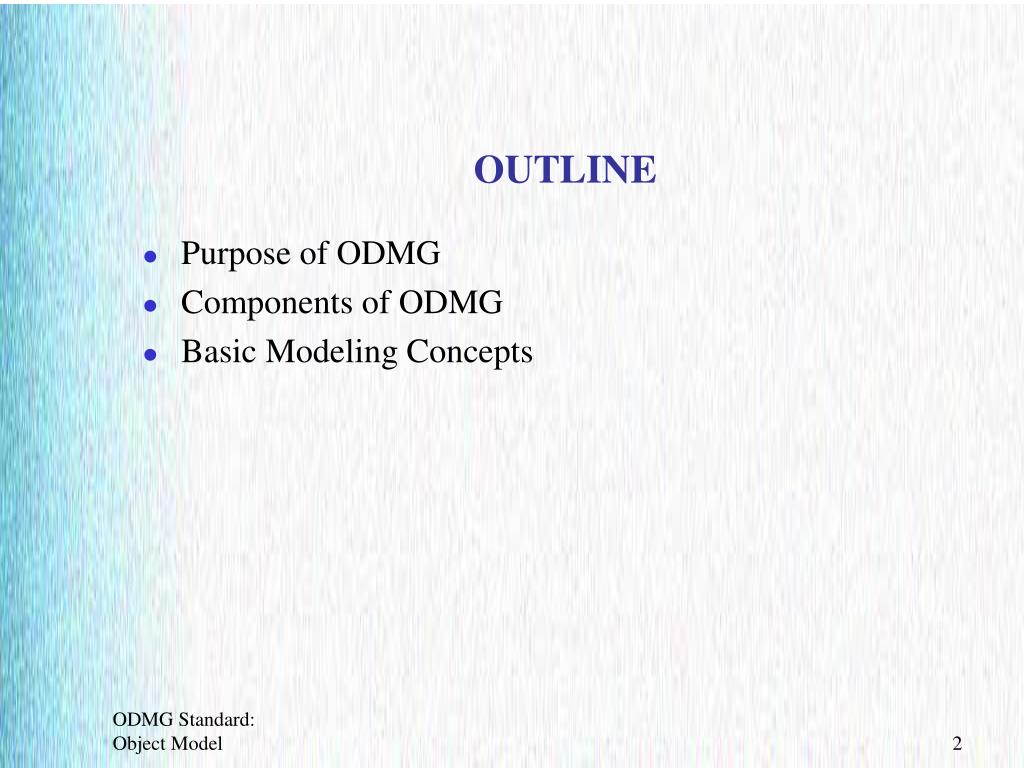 OUTLINE

- Purpose of ODMG
- Components of ODMG
- Basic Modeling Concepts

ODMG Standard:
Object Model

2